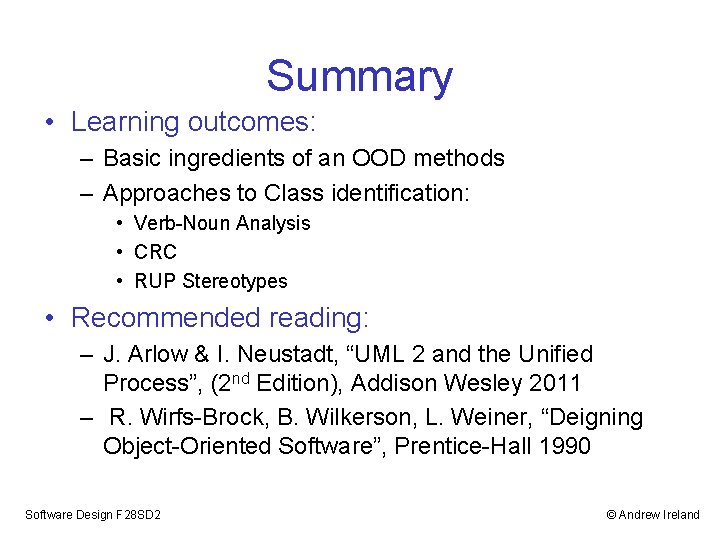 Summary

• Learning outcomes:
– Basic ingredients of an OOD methods
– Approaches to Class identification:
• Verb-Noun Analysis
• CRC
• RUP Stereotypes

• Recommended reading:
– J. Arlow & I. Neustadt, “UML 2 and the Unified Process”, (2$^{nd}$ Edition), Addison Wesley 2011
– R. Wirfs-Brock, B. Wilkerson, L. Weiner, “Deigning Object-Oriented Software”, Prentice-Hall 1990

Software Design F28SD2

© Andrew Ireland